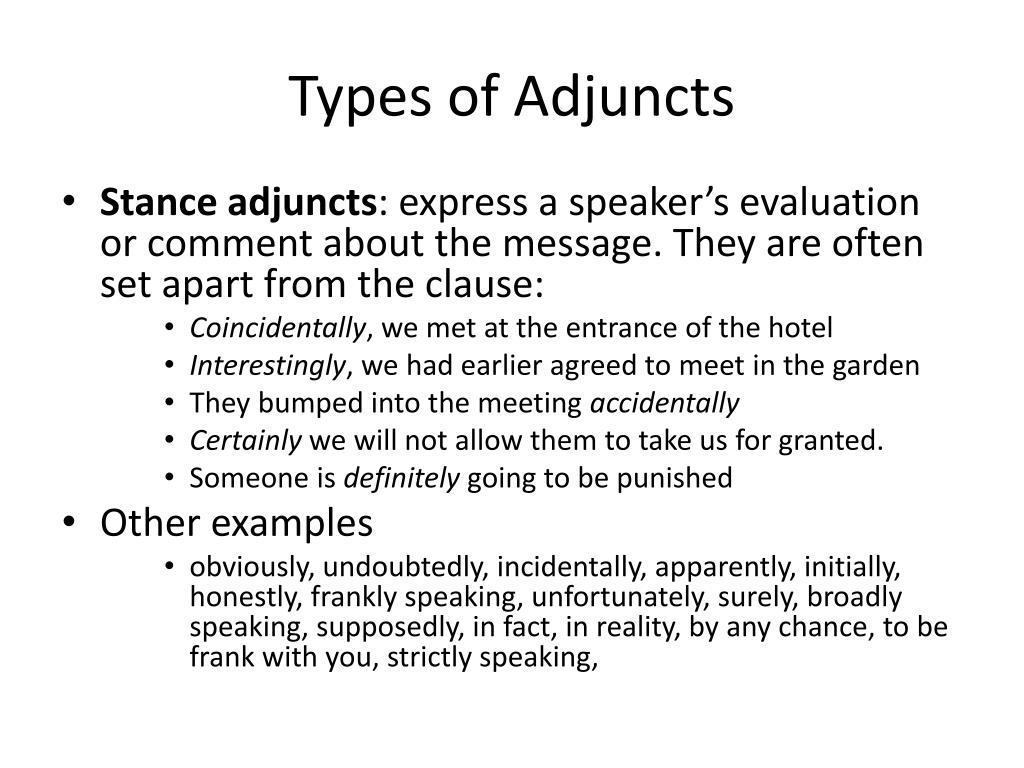 Types of Adjuncts

• Stance adjuncts: express a speaker's evaluation or comment about the message. They are often set apart from the clause:
  • Coincidentally, we met at the entrance of the hotel
  • Interestingly, we had earlier agreed to meet in the garden
  • They bumped into the meeting accidentally
  • Certainly we will not allow them to take us for granted.
  • Someone is definitely going to be punished
• Other examples
  • obviously, undoubtedly, incidentally, apparently, initially, honestly, frankly speaking, unfortunately, surely, broadly speaking, supposedly, in fact, in reality, by any chance, to be frank with you, strictly speaking,